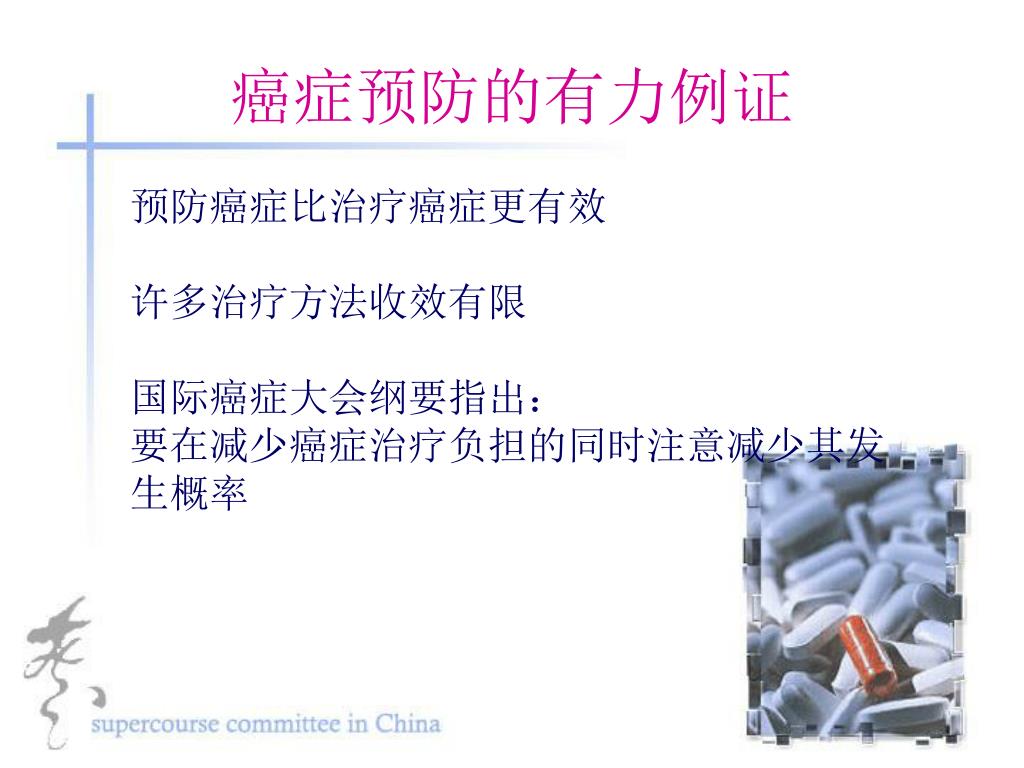 癌症预防的有力例证

预防癌症比治疗癌症更有效

许多治疗方法收效有限

国际癌症大会纲要指出：
要在减少癌症治疗负担的同时注意减少其发生概率

supercourse committee in China